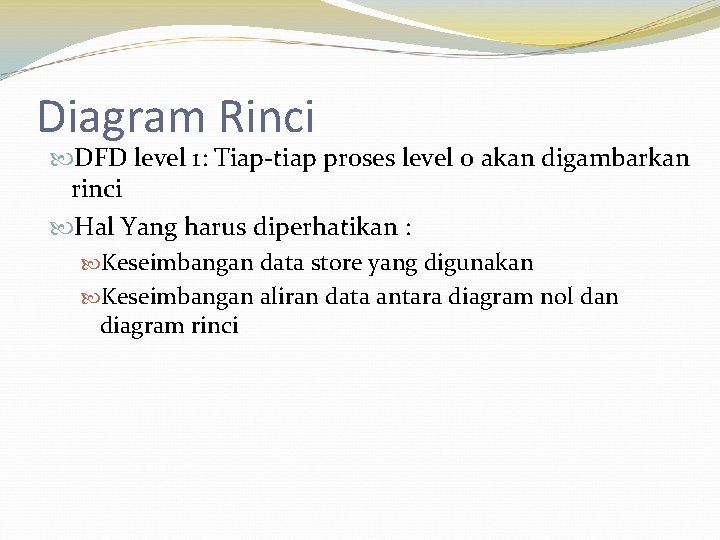 Diagram Rinci

DFD level 1: Tiap-tiap proses level 0 akan digambarkan rinci

Hal Yang harus diperhatikan :

Keseimbangan data store yang digunakan

Keseimbangan aliran data antara diagram nol dan diagram rinci